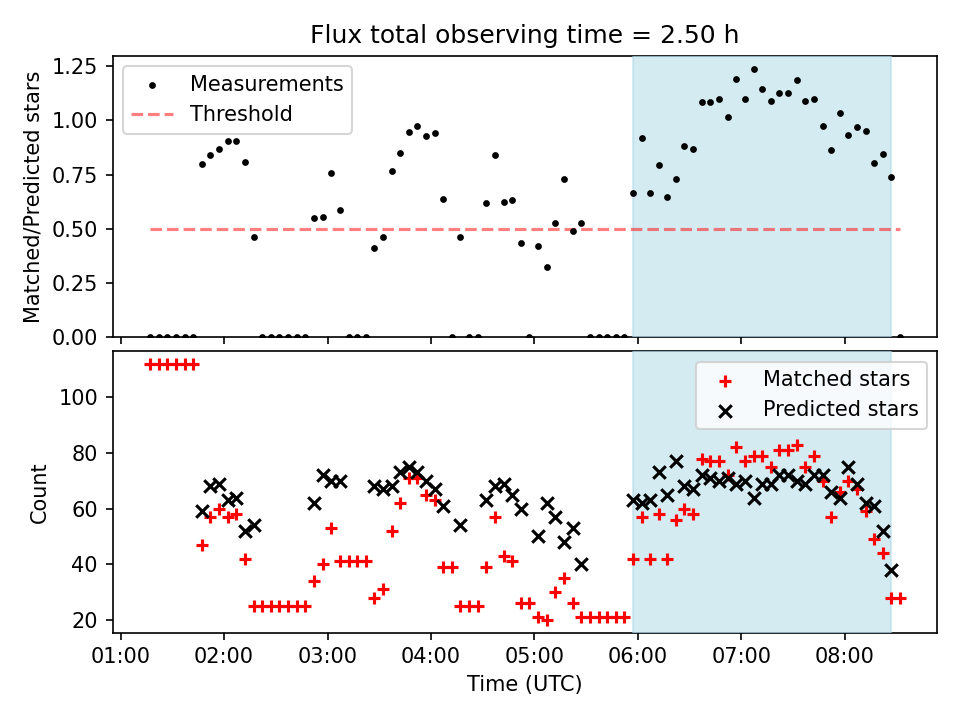 Flux total observing time = 2.50 h

Matched/Predicted stars

1.25
1.00
0.75
0.50
0.25
0.00

Measurements
Threshold

Count

100
80
60
40
20

Matched stars
Predicted stars

01:00 02:00 03:00 04:00 05:00 06:00 07:00 08:00

Time (UTC)